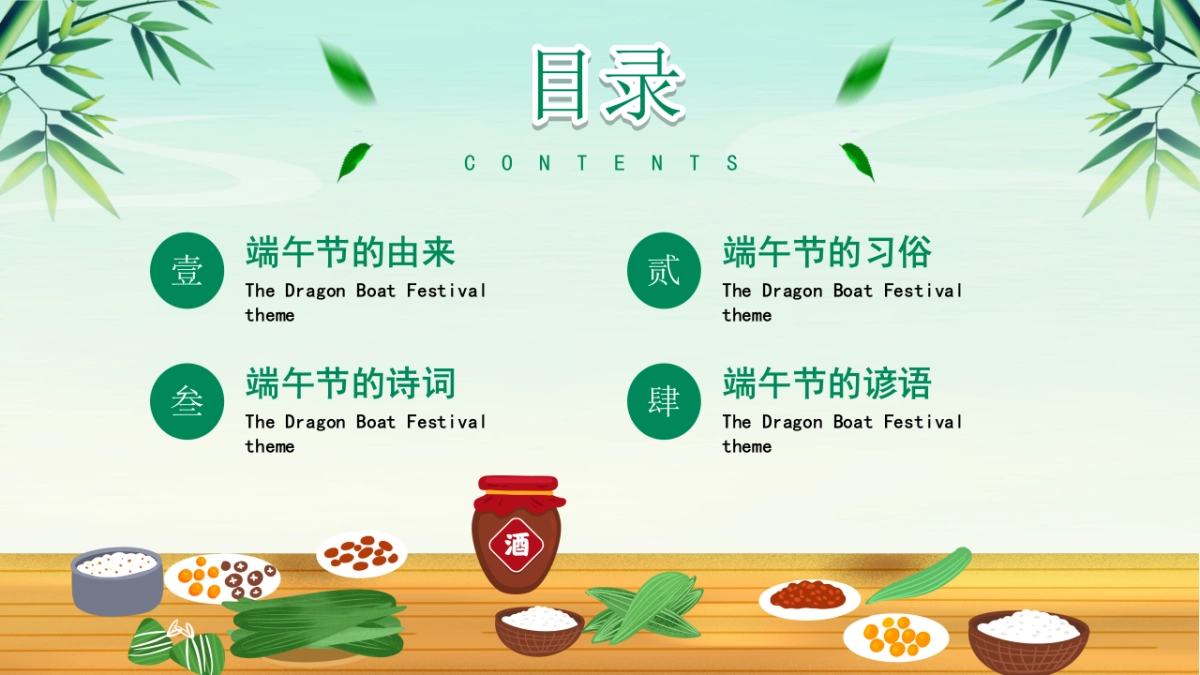 目录

CONTENTS

壹 端午节的由来
The Dragon Boat Festival theme

贰 端午节的习俗
The Dragon Boat Festival theme

叁 端午节的诗词
The Dragon Boat Festival theme

肆 端午节的谚语
The Dragon Boat Festival theme

酒